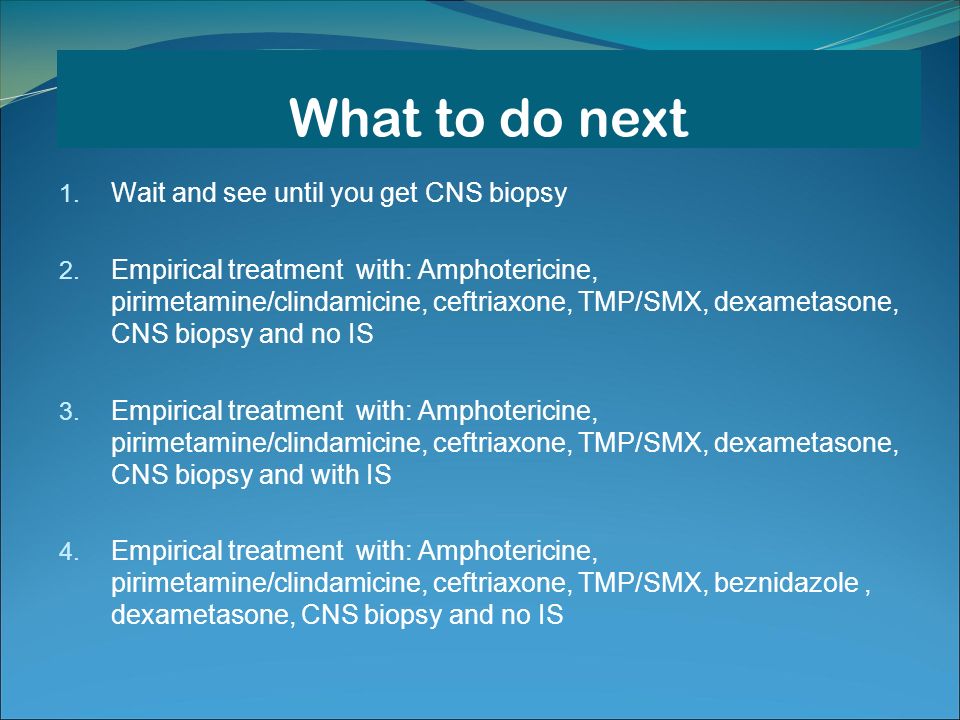 What to do next

1. Wait and see until you get CNS biopsy

2. Empirical treatment with: Amphotericine, pirimetamine/clindamicine, ceftriaxone, TMP/SMX, dexametasone, CNS biopsy and no IS

3. Empirical treatment with: Amphotericine, pirimetamine/clindamicine, ceftriaxone, TMP/SMX, dexametasone, CNS biopsy and with IS

4. Empirical treatment with: Amphotericine, pirimetamine/clindamicine, ceftriaxone, TMP/SMX, beznidazole , dexametasone, CNS biopsy and no IS